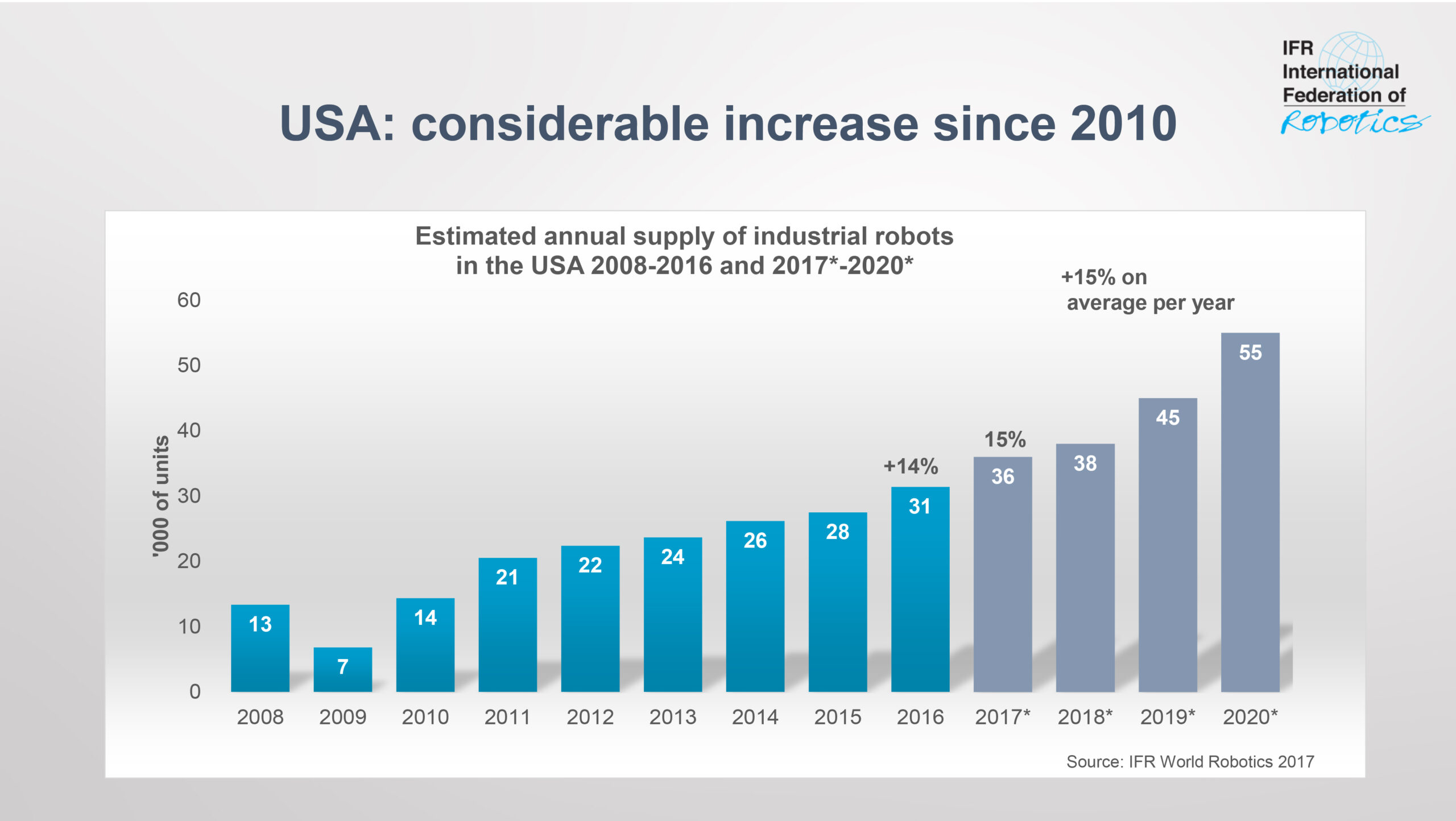 IFR International Federation of Robotics

USA: considerable increase since 2010

Estimated annual supply of industrial robots in the USA 2008-2016 and 2017*-2020*

+15% on average per year

'000 of units

60
50
40
30
20
10
0

13
7
14
21
22
24
26
28
+14%
31
15%
36
38
45
55

2008 2009 2010 2011 2012 2013 2014 2015 2016 2017* 2018* 2019* 2020*

Source: IFR World Robotics 2017